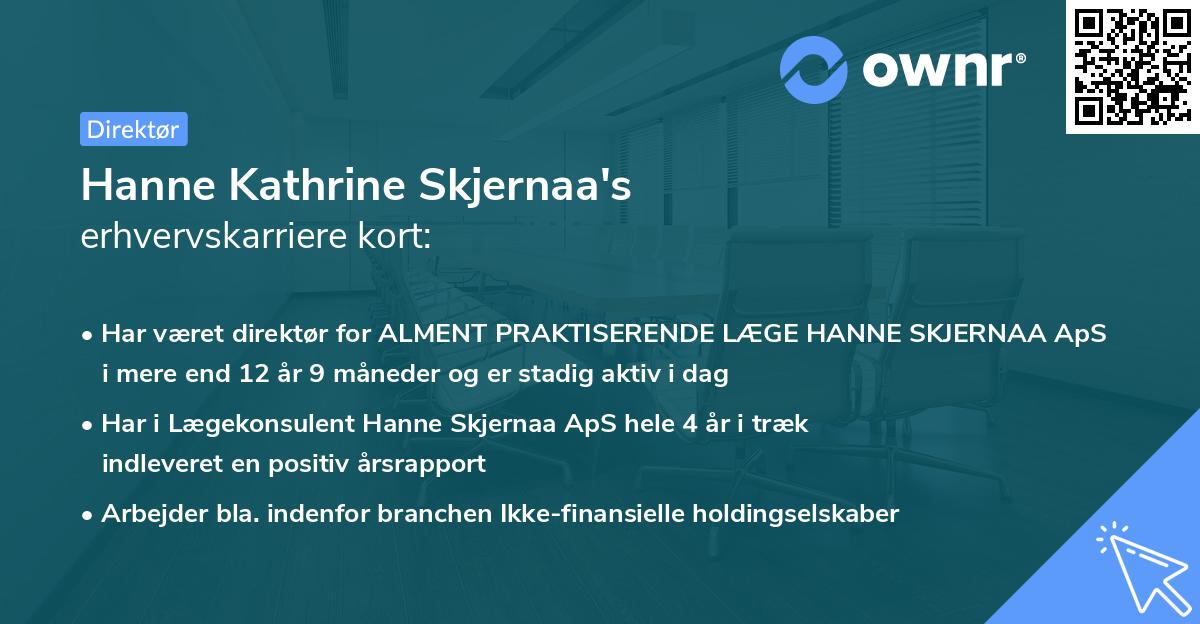 ownr®

Direktør

Hanne Kathrine Skjernaa's
erhvervskarriere kort:

• Har været direktør for ALMENT PRAKTISERENDE LÆGE HANNE SKJERNAA ApS i mere end 12 år 9 måneder og er stadig aktiv i dag

• Har i Lægekonsulent Hanne Skjernaa ApS hele 4 år i træk indleveret en positiv årsrapport

• Arbejder bla. indenfor branchen Ikke-finansielle holdingselskaber